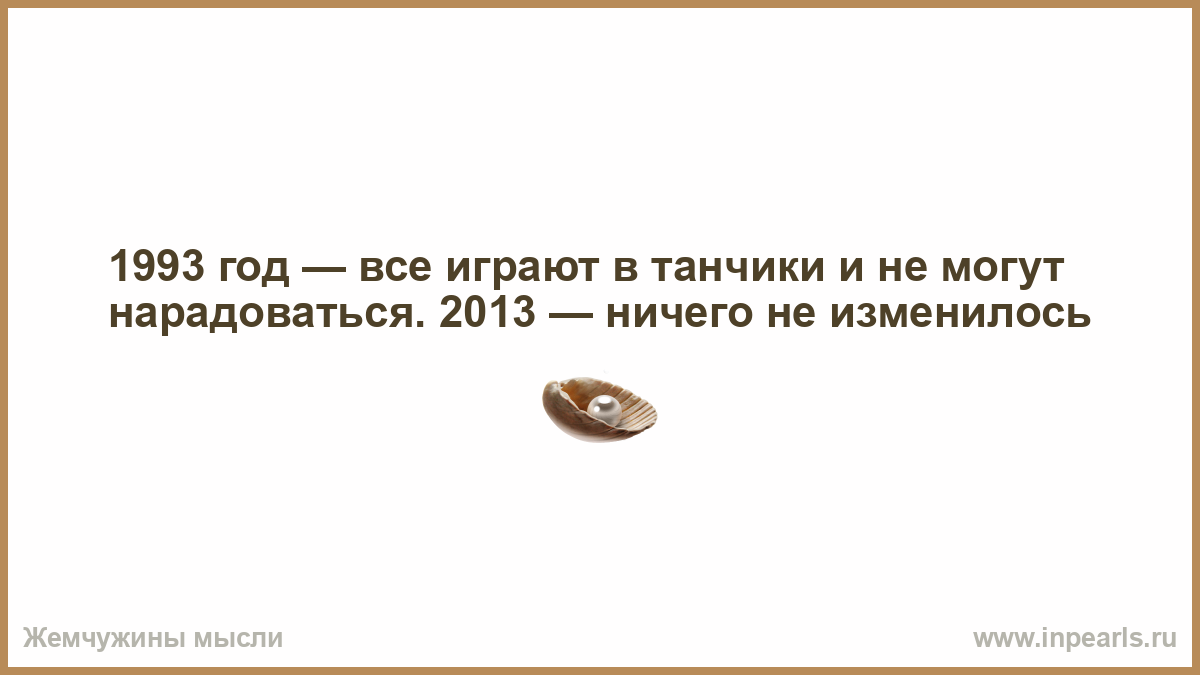 1993 год — все играют в танчики и не могут нарадоваться. 2013 — ничего не изменилось

Жемчужины мысли

www.inpearls.ru